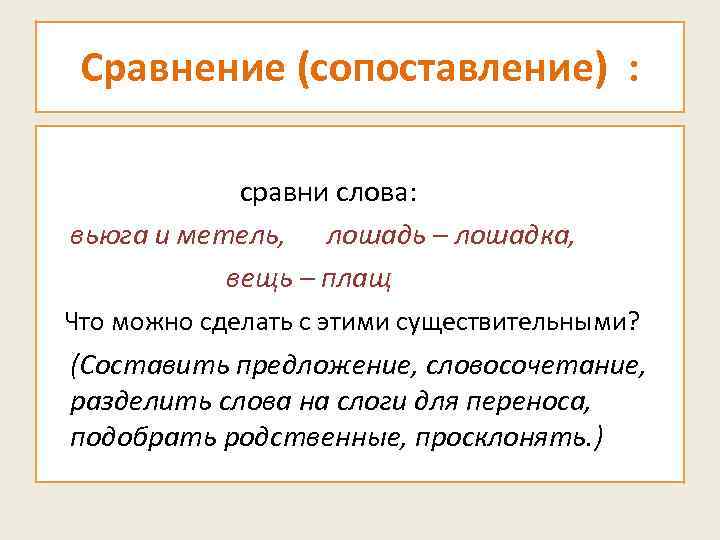 Сравнение (сопоставление) :

сравни слова:

вьюга и метель, лошадь – лошадка,

вещь – плащ

Что можно сделать с этими существительными?

(Составить предложение, словосочетание, разделить слова на слоги для переноса, подобрать родственные, просклонять.)